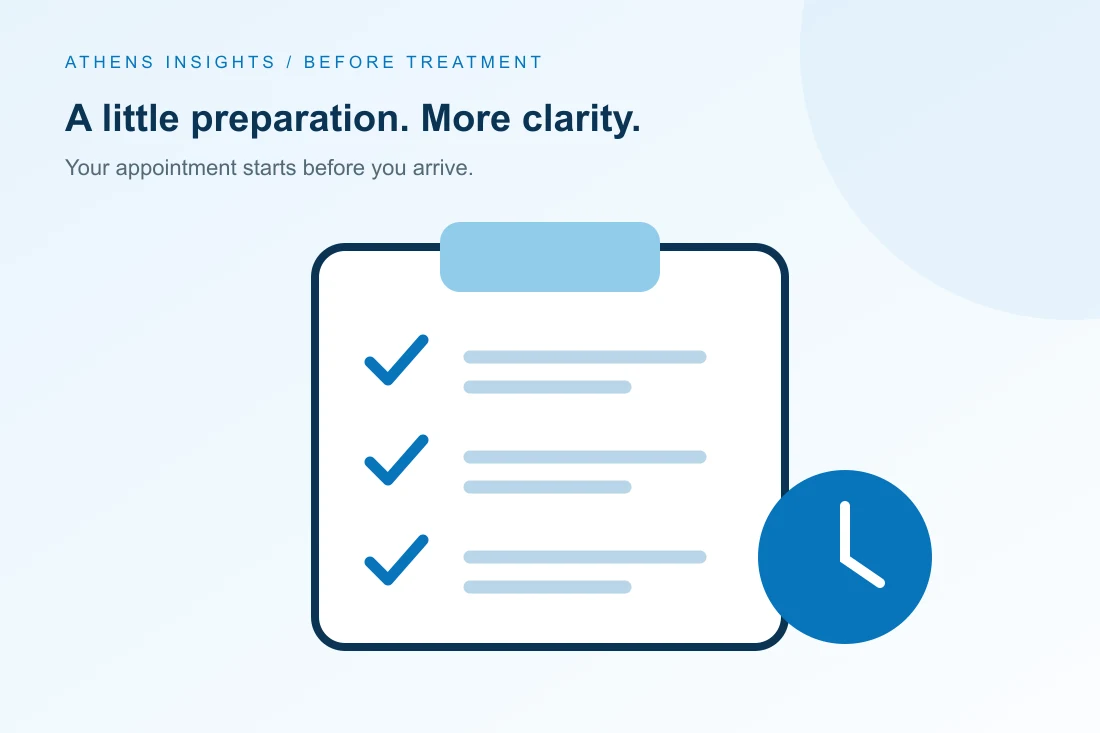 ATHENS INSIGHTS / BEFORE TREATMENT

A little preparation. More clarity.

Your appointment starts before you arrive.